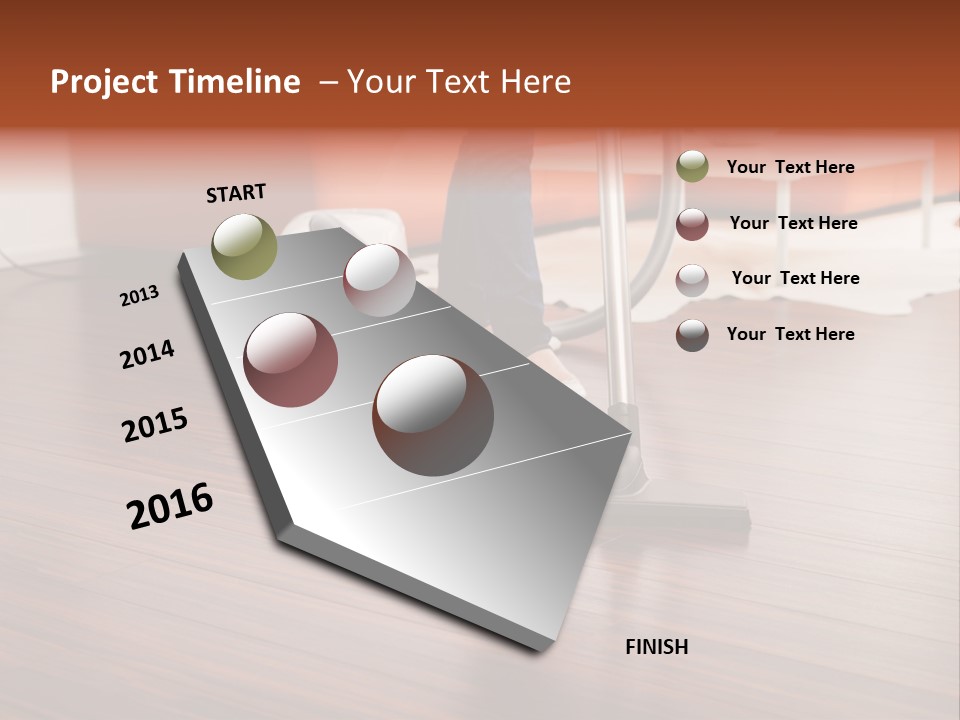 Project Timeline – Your Text Here

START

2013

2014

2015

2016

FINISH

Your Text Here

Your Text Here

Your Text Here

Your Text Here